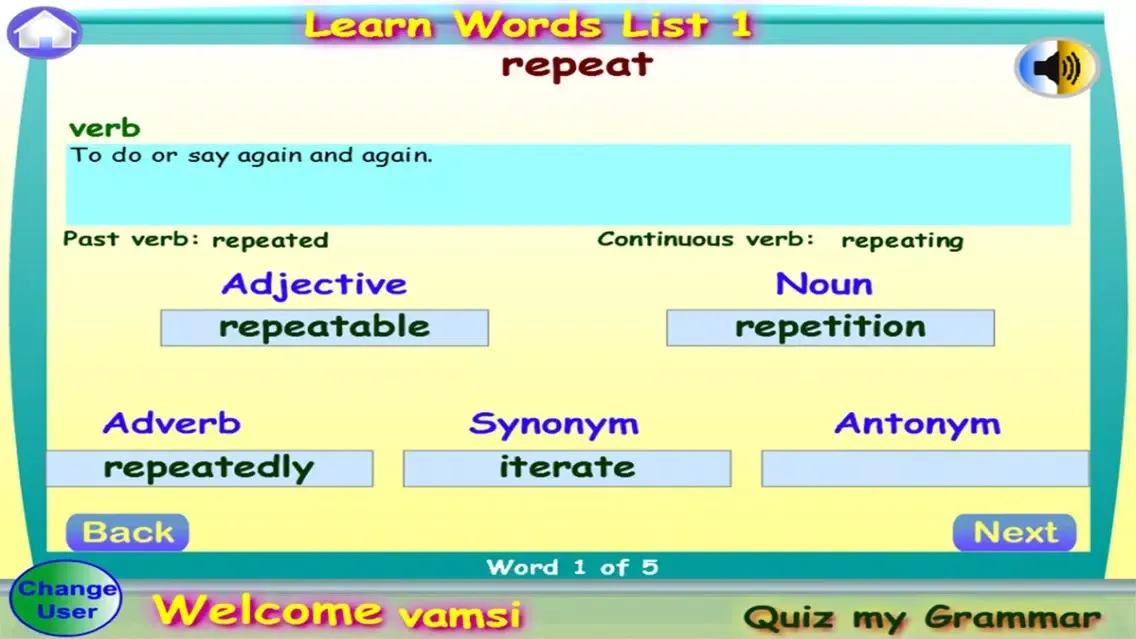 Learn Words List 1
repeat

verb
To do or say again and again.

Past verb: repeated

Continuous verb: repeating

Adjective
repeatable

Noun
repetition

Adverb
repeatedly

Synonym
iterate

Antonym

Back

Next

Word 1 of 5

Change User

Welcome vamsi

Quiz my Grammar